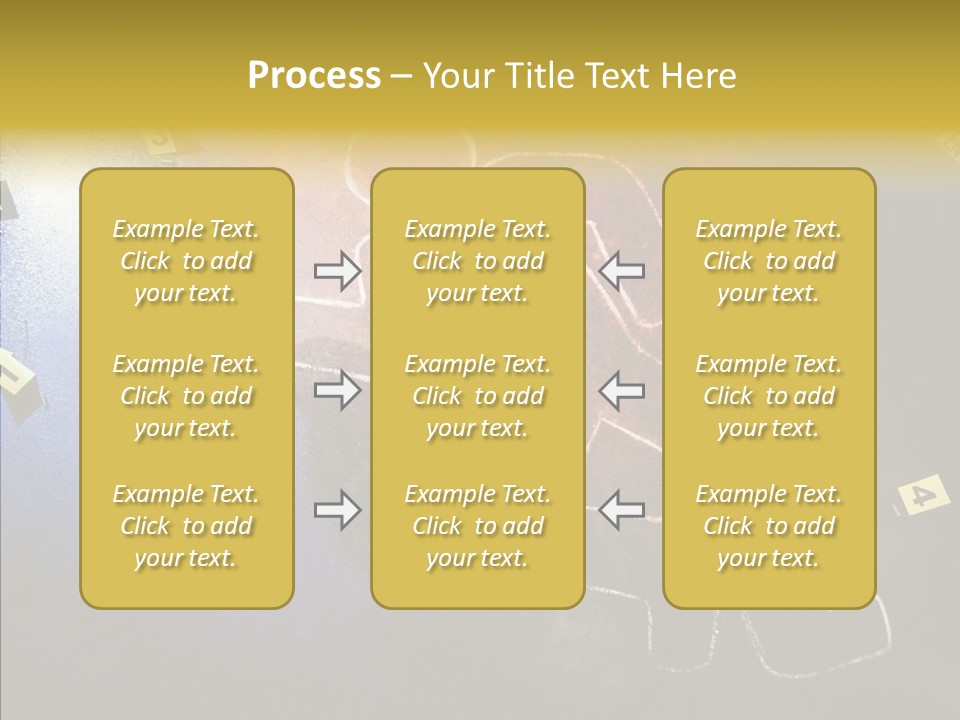 Process – Your Title Text Here

Example Text. Click to add your text.

Example Text. Click to add your text.

Example Text. Click to add your text.

Example Text. Click to add your text.

Example Text. Click to add your text.

Example Text. Click to add your text.

Example Text. Click to add your text.

Example Text. Click to add your text.

Example Text. Click to add your text.

4